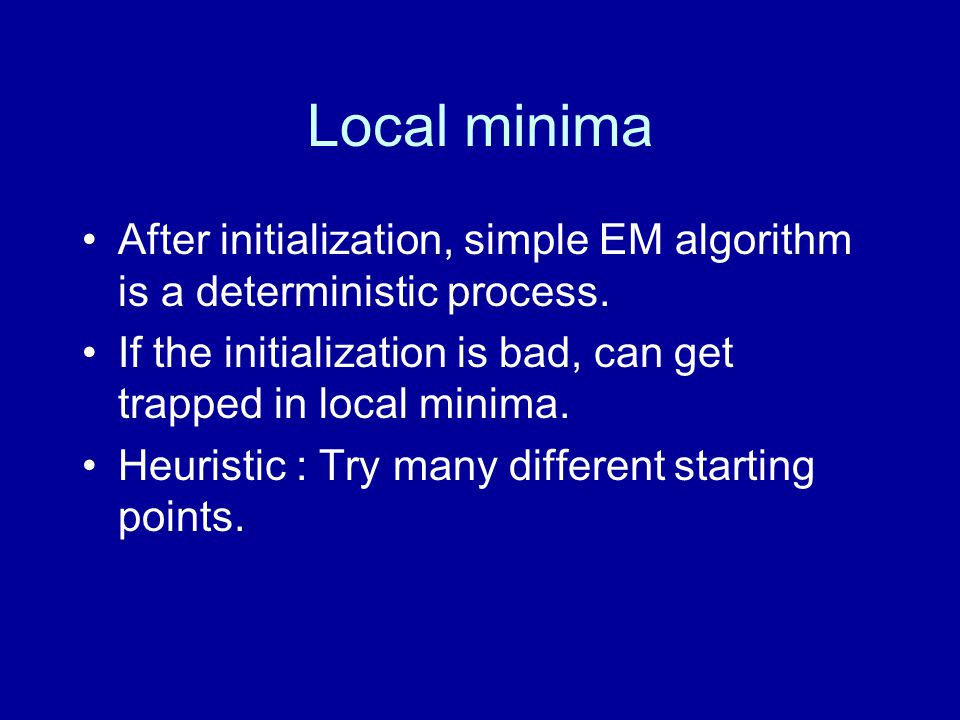 Local minima

• After initialization, simple EM algorithm is a deterministic process.
• If the initialization is bad, can get trapped in local minima.
• Heuristic : Try many different starting points.